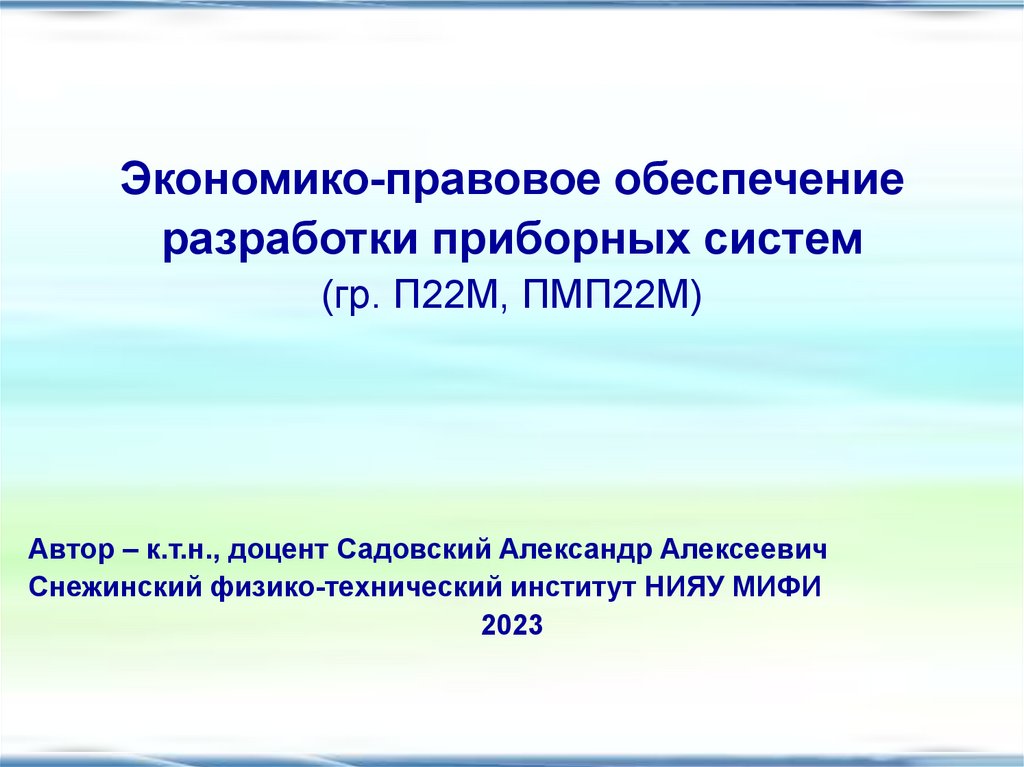 Экономико-правовое обеспечение разработки приборных систем
(гр. П22М, ПМП22М)

Автор – к.т.н., доцент Садовский Александр Алексеевич
Снежинский физико-технический институт НИЯУ МИФИ
2023